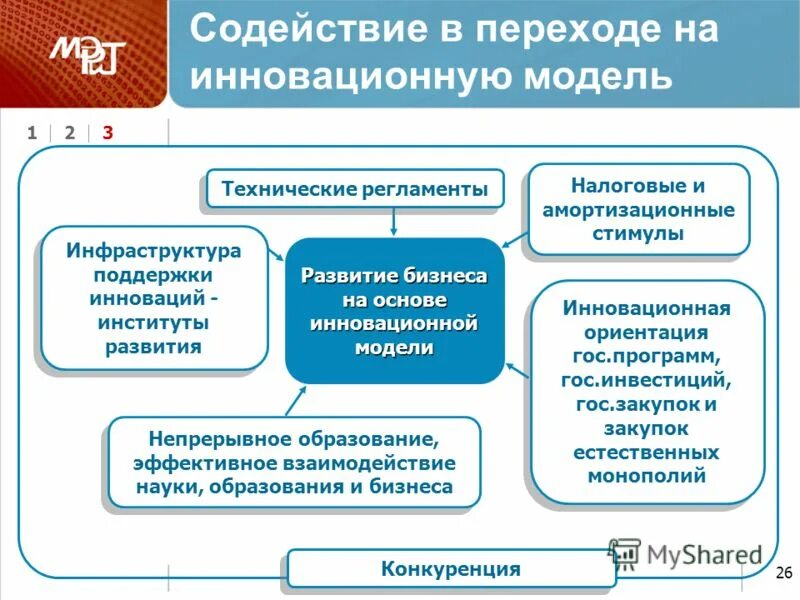 МЭРТ

Содействие в переходе на инновационную модель

1 | 2 | 3

Технические регламенты

Налоговые и амортизационные стимулы

Инфраструктура поддержки инноваций - институты развития

Развитие бизнеса на основе инновационной модели

Инновационная ориентация гос.программ, гос.инвестиций, гос.закупок и закупок естественных монополий

Непрерывное образование, эффективное взаимодействие науки, образования и бизнеса

Конкуренция

MyShared

26